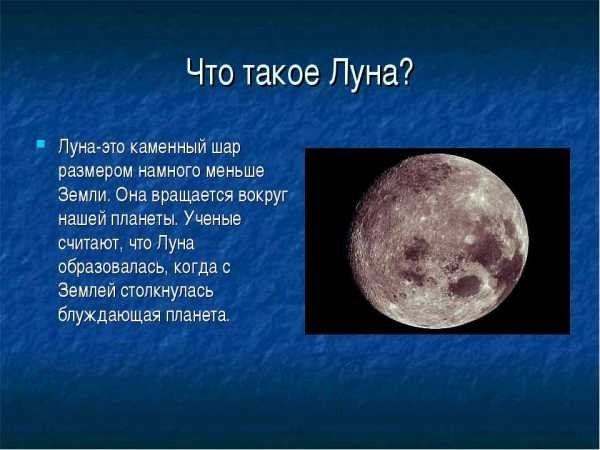 Что такое Луна?

Луна-это каменный шар размером намного меньше Земли. Она вращается вокруг нашей планеты. Ученые считают, что Луна образовалась, когда с Землей столкнулась блуждающая планета.